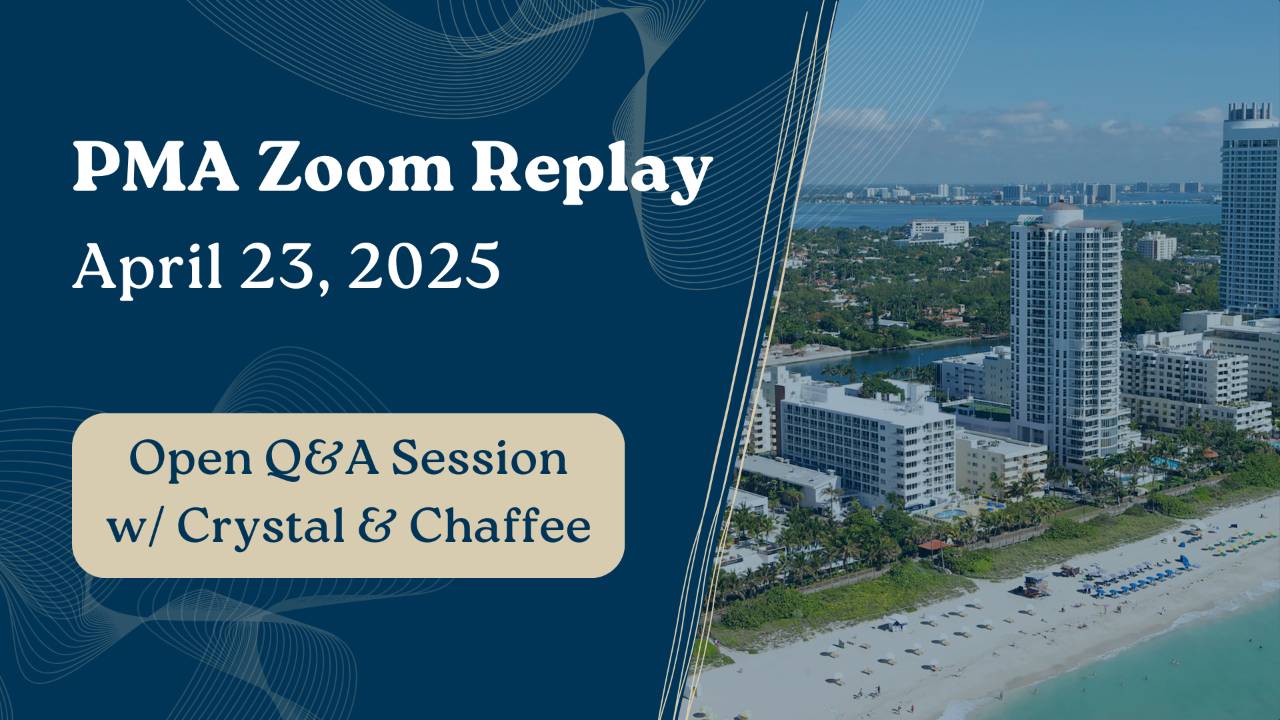 PMA Zoom Replay
April 23, 2025

Open Q&A Session
w/ Crystal & Chaffee